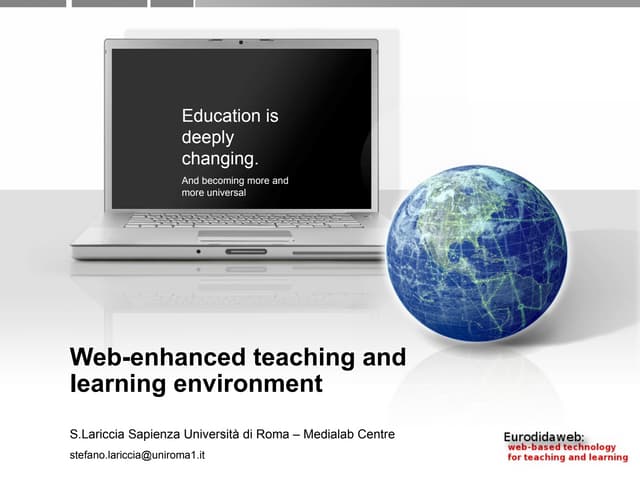 Education is deeply changing.

And becoming more and more universal

Web-enhanced teaching and learning environment

S.Lariccia Sapienza Università di Roma – Medialab Centre

stefano.lariccia@uniroma1.it

Eurodidaweb:
web-based technology
for teaching and learning